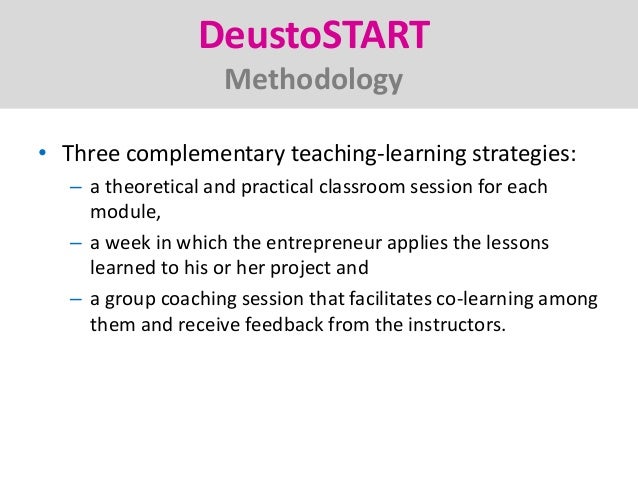 DeustoSTART
Methodology

• Three complementary teaching-learning strategies:
– a theoretical and practical classroom session for each module,
– a week in which the entrepreneur applies the lessons learned to his or her project and
– a group coaching session that facilitates co-learning among them and receive feedback from the instructors.